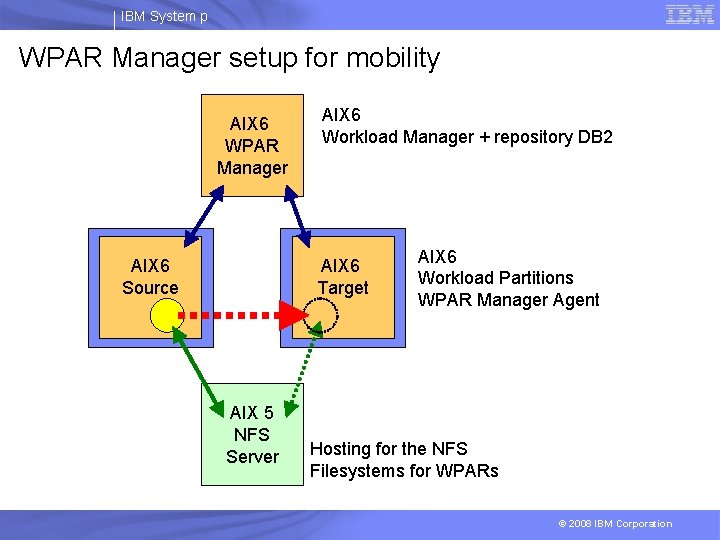 IBM System p

IBM

WPAR Manager setup for mobility

AIX6
WPAR
Manager

AIX6
Workload Manager + repository DB2

AIX6
Source

AIX6
Target

AIX6
Workload Partitions
WPAR Manager Agent

AIX 5
NFS
Server

Hosting for the NFS
Filesystems for WPARs

© 2008 IBM Corporation